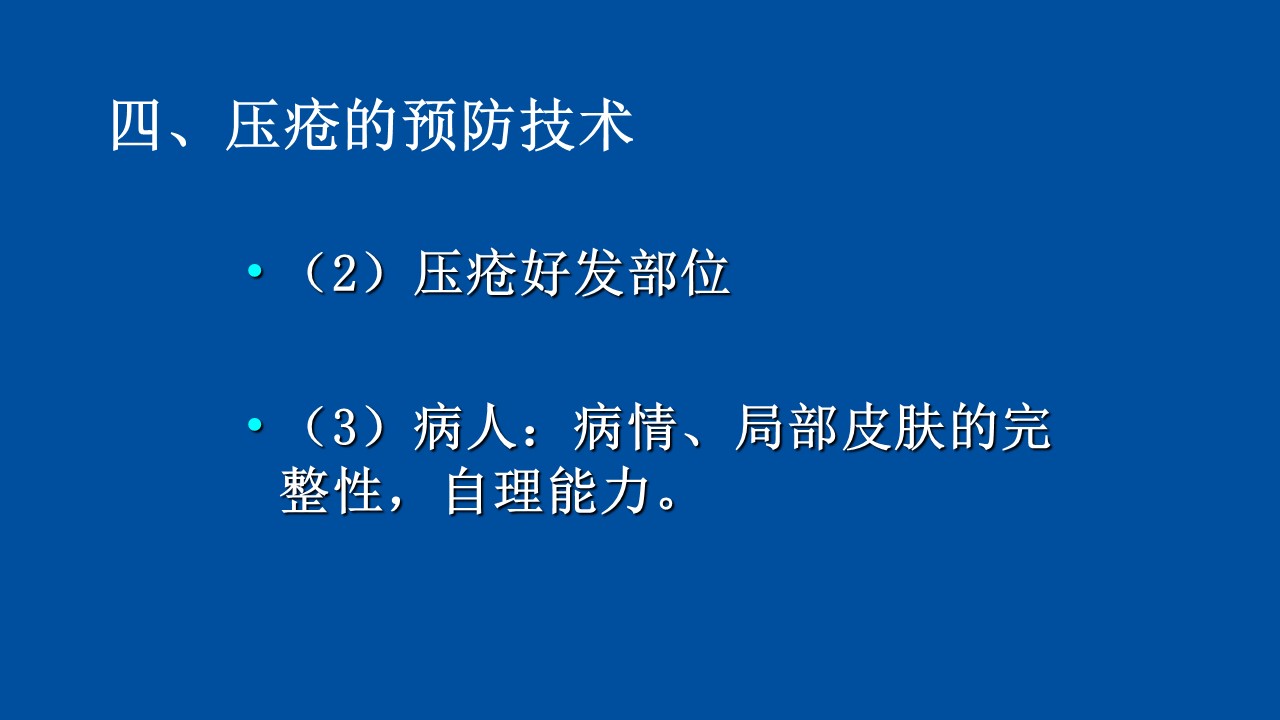 四、压疮的预防技术

• （2）压疮好发部位

• （3）病人：病情、局部皮肤的完整性，自理能力。